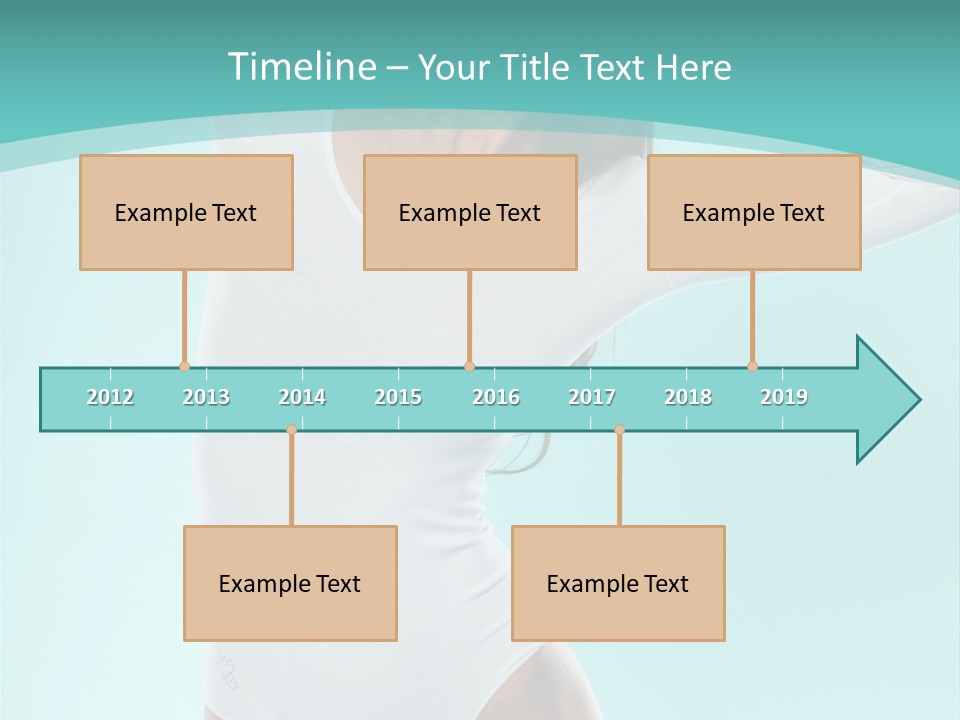 Timeline – Your Title Text Here

Example Text

Example Text

Example Text

2012 2013 2014 2015 2016 2017 2018 2019

Example Text

Example Text